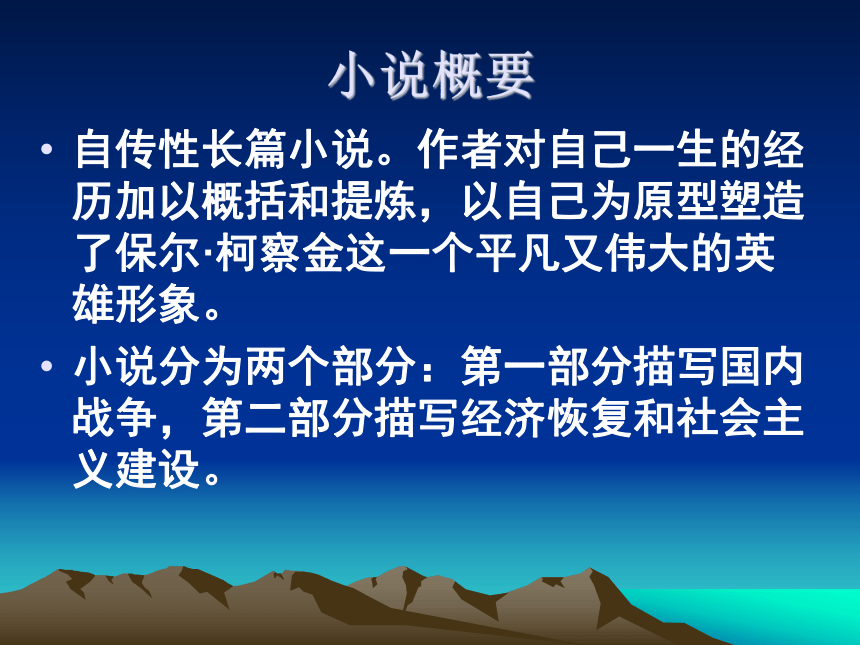 小说概要

• 自传性长篇小说。作者对自己一生的经历加以概括和提炼，以自己为原型塑造了保尔·柯察金这一个平凡又伟大的英雄形象。

• 小说分为两个部分：第一部分描写国内战争，第二部分描写经济恢复和社会主义建设。